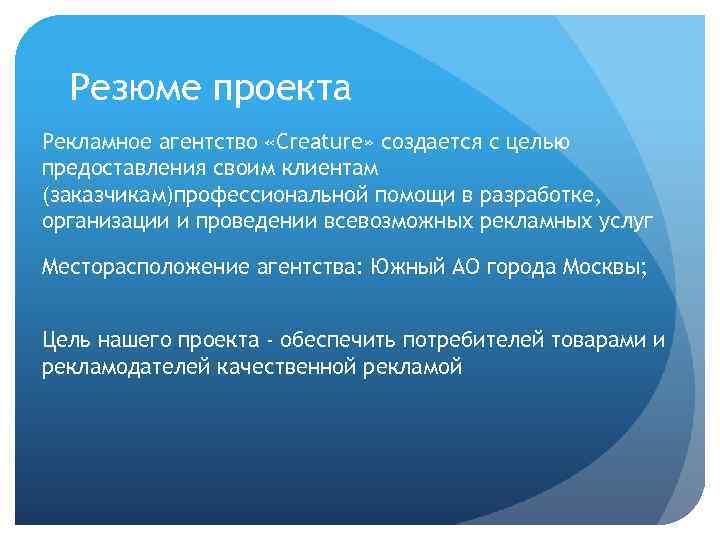 Резюме проекта

Рекламное агентство «Creature» создается с целью предоставления своим клиентам (заказчикам)профессиональной помощи в разработке, организации и проведении всевозможных рекламных услуг

Месторасположение агентства: Южный АО города Москвы;

Цель нашего проекта - обеспечить потребителей товарами и рекламодателей качественной рекламой